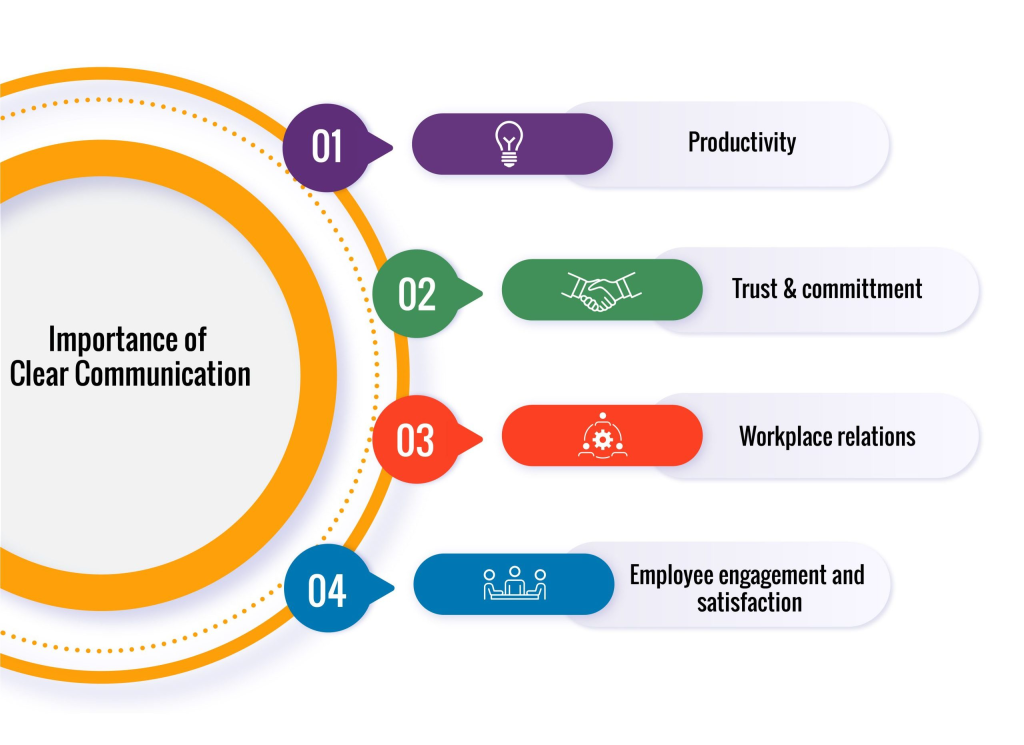 Importance of Clear Communication

01

Productivity

02

Trust & committment

03

Workplace relations

04

Employee engagement and satisfaction